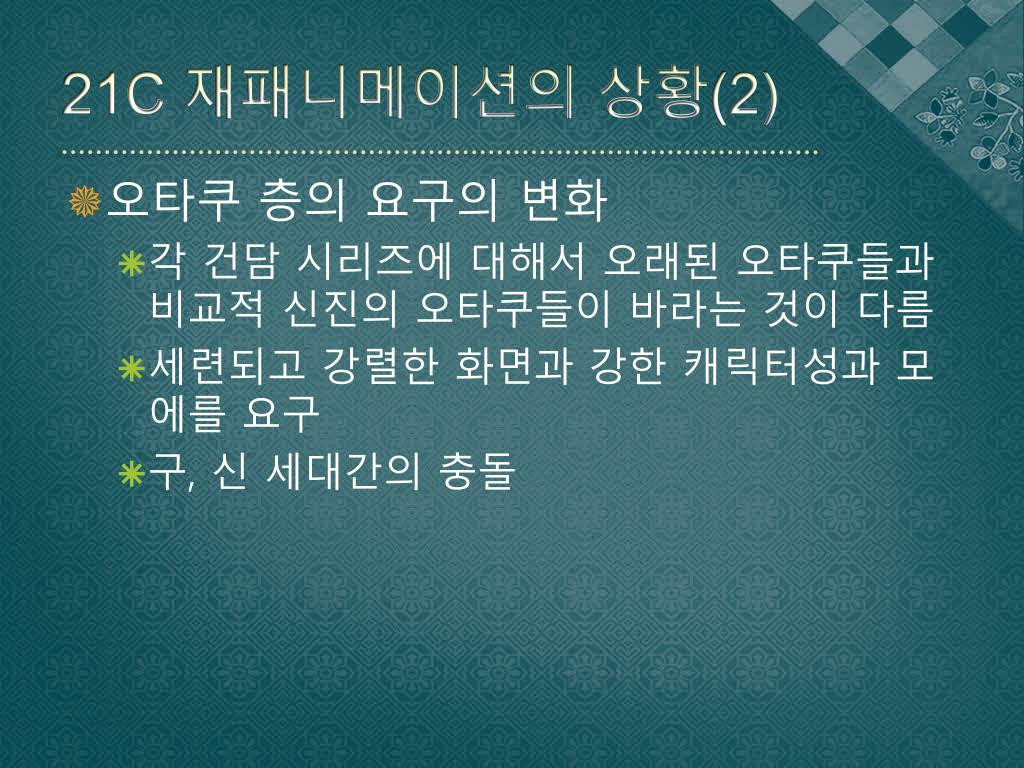 21C 재패니메이션의 상황(2)

오타쿠 층의 요구의 변화

각 건담 시리즈에 대해서 오래된 오타쿠들과 비교적 신진의 오타쿠들이 바라는 것이 다름

세련되고 강렬한 화면과 강한 캐릭터성과 모에를 요구

구, 신 세대간의 충돌